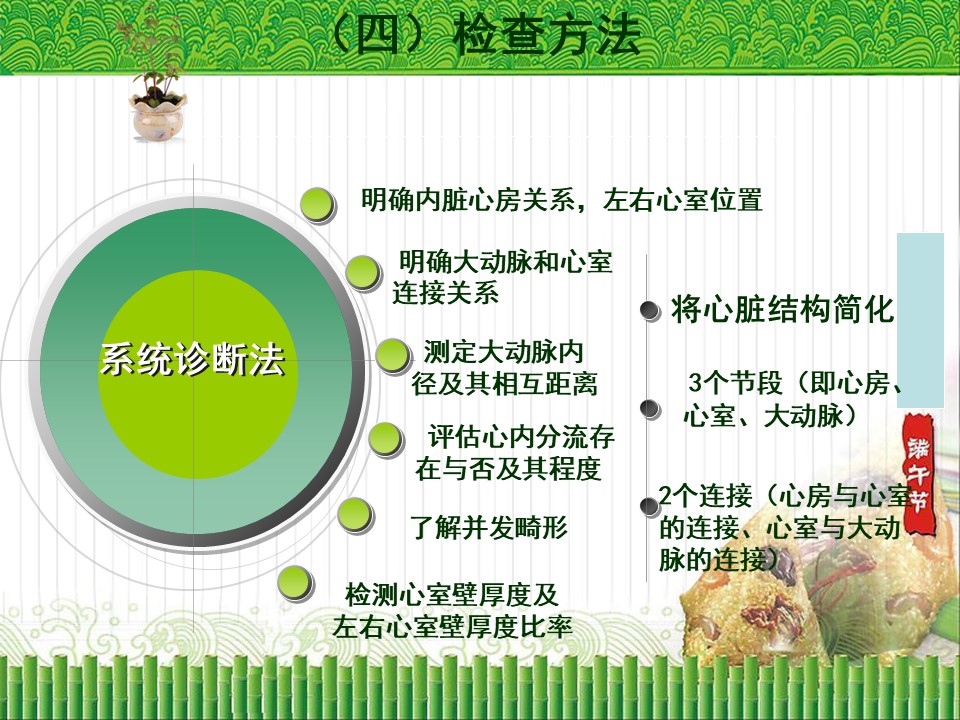 （四）检查方法

系统诊断法

明确内脏心房关系，左右心室位置

明确大动脉和心室连接关系

测定大动脉内径及其相互距离

评估心内分流存在与否及其程度

了解并发畸形

检测心室壁厚度及左右心室壁厚度比率

将心脏结构简化

3个节段（即心房、心室、大动脉）

2个连接（心房与心室的连接、心室与大动脉的连接）

端午节